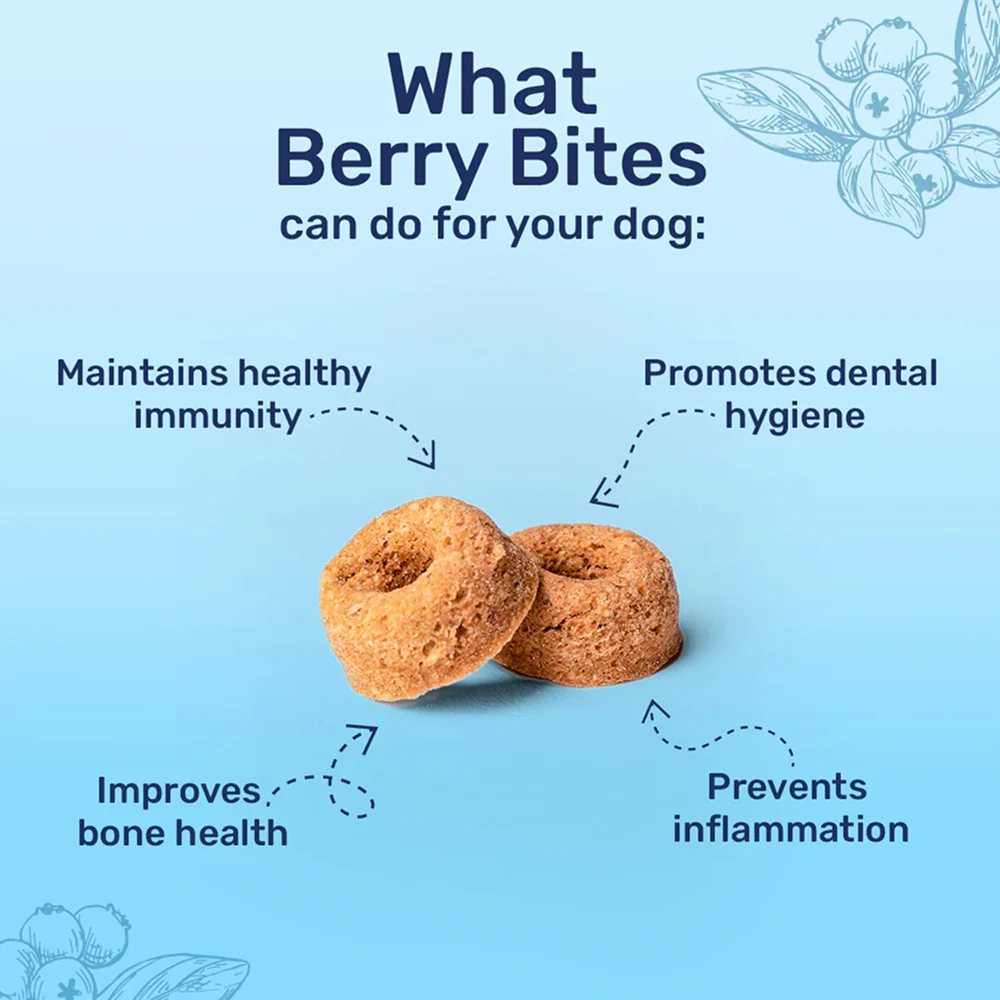 What Berry Bites
can do for your dog:

Maintains healthy immunity

Promotes dental hygiene

Improves bone health

Prevents inflammation